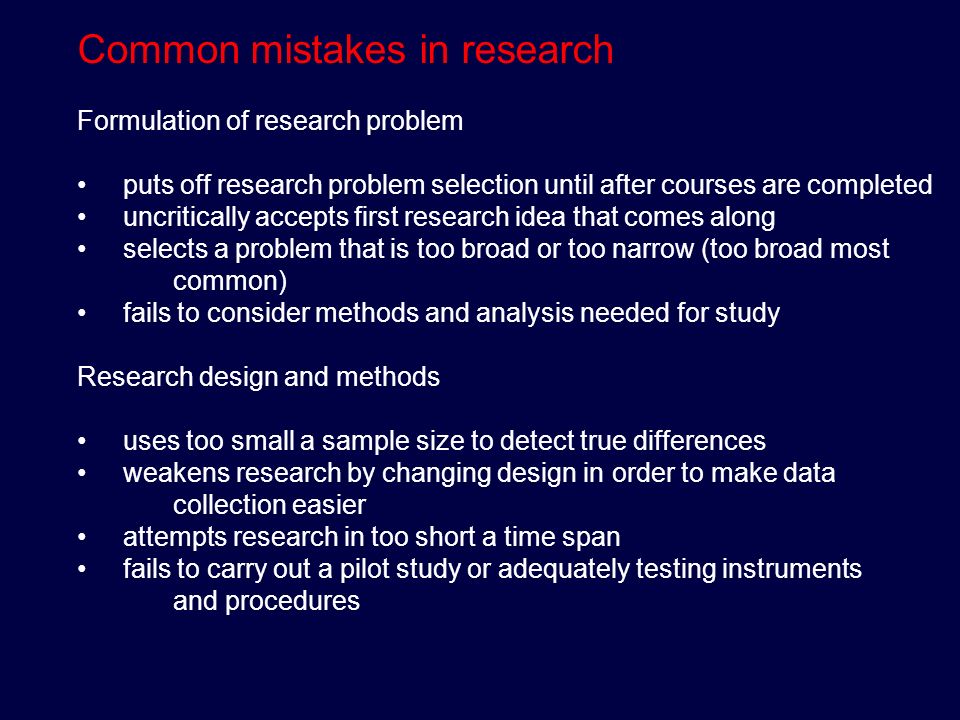 Common mistakes in research

Formulation of research problem

• puts off research problem selection until after courses are completed
• uncritically accepts first research idea that comes along
• selects a problem that is too broad or too narrow (too broad most common)
• fails to consider methods and analysis needed for study

Research design and methods

• uses too small a sample size to detect true differences
• weakens research by changing design in order to make data collection easier
• attempts research in too short a time span
• fails to carry out a pilot study or adequately testing instruments and procedures